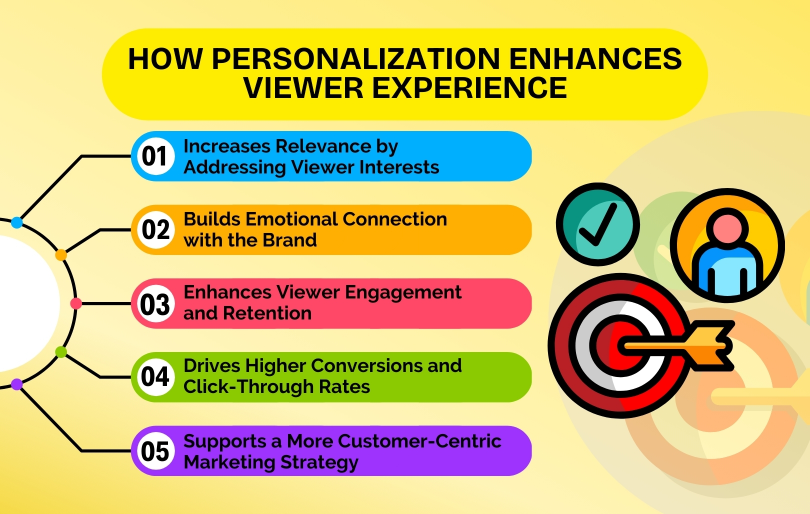 HOW PERSONALIZATION ENHANCES VIEWER EXPERIENCE

01 Increases Relevance by Addressing Viewer Interests

02 Builds Emotional Connection with the Brand

03 Enhances Viewer Engagement and Retention

04 Drives Higher Conversions and Click-Through Rates

05 Supports a More Customer-Centric Marketing Strategy